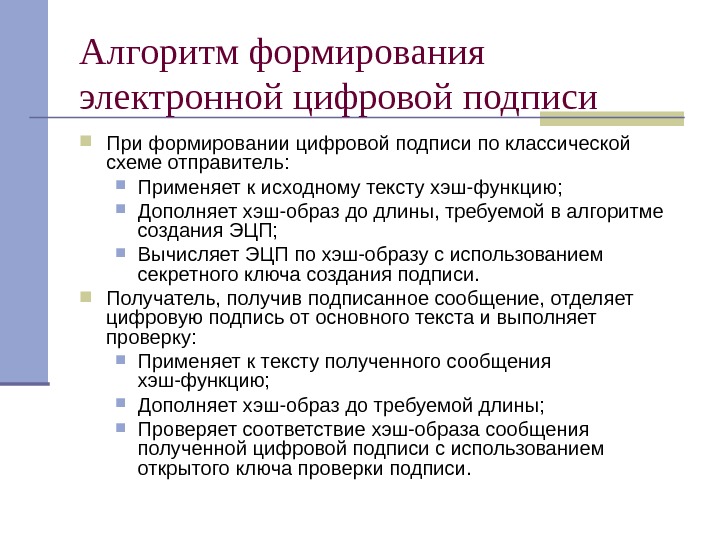 Алгоритм формирования электронной цифровой подписи

При формировании цифровой подписи по классической схеме отправитель:

Применяет к исходному тексту хэш-функцию;

Дополняет хэш-образ до длины, требуемой в алгоритме создания ЭЦП;

Вычисляет ЭЦП по хэш-образу с использованием секретного ключа создания подписи.

Получатель, получив подписанное сообщение, отделяет цифровую подпись от основного текста и выполняет проверку:

Применяет к тексту полученного сообщения хэш-функцию;

Дополняет хэш-образ до требуемой длины;

Проверяет соответствие хэш-образа сообщения полученной цифровой подписи с использованием открытого ключа проверки подписи.